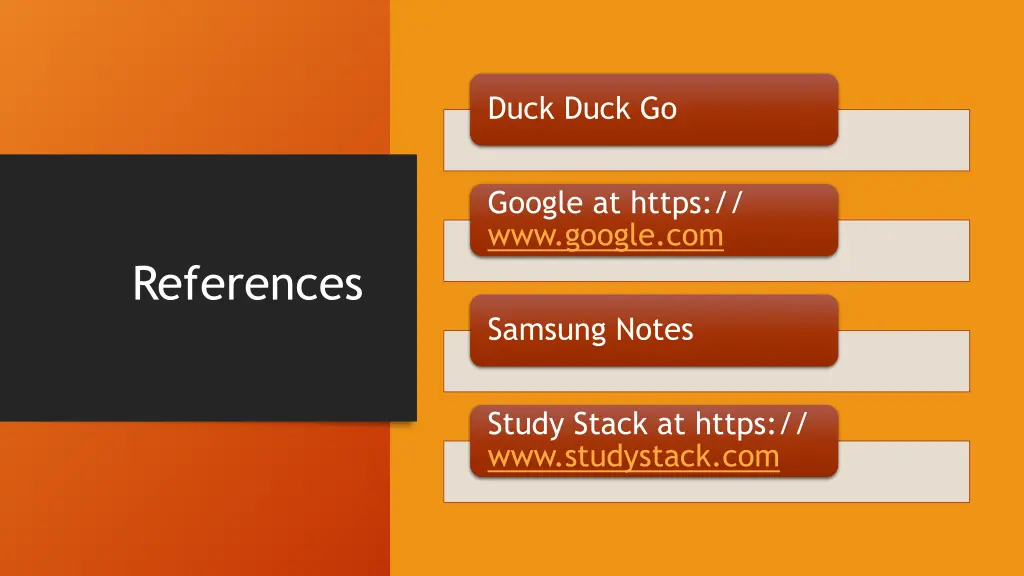 References

Duck Duck Go

Google at https://www.google.com

Samsung Notes

Study Stack at https://www.studystack.com